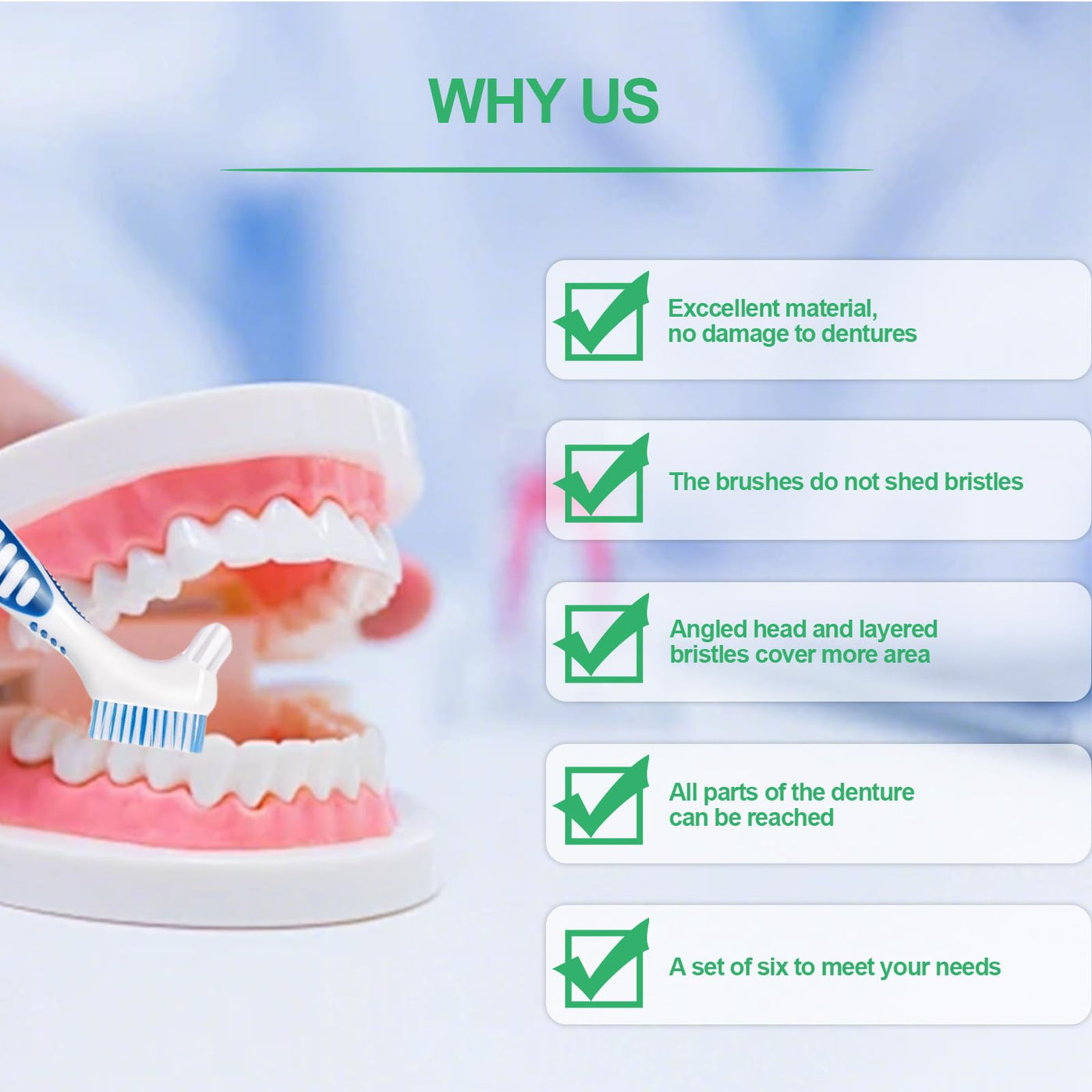 WHY US

Exccellent material, no damage to dentures

The brushes do not shed bristles

Angled head and layered bristles cover more area

All parts of the denture can be reached

A set of six to meet your needs